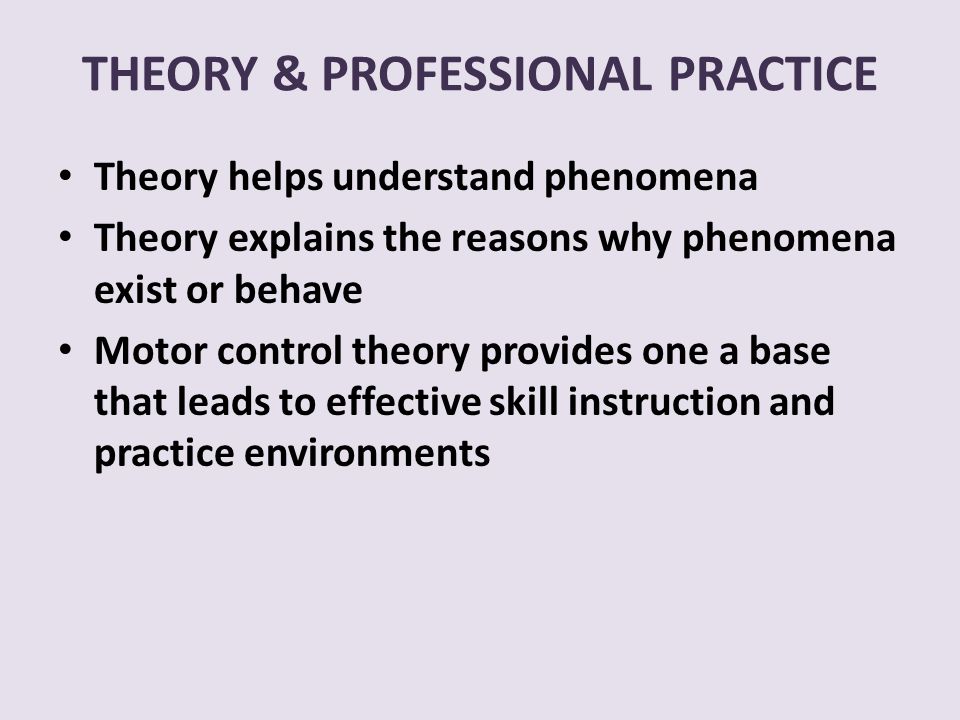 THEORY & PROFESSIONAL PRACTICE

• Theory helps understand phenomena
• Theory explains the reasons why phenomena exist or behave
• Motor control theory provides one a base that leads to effective skill instruction and practice environments